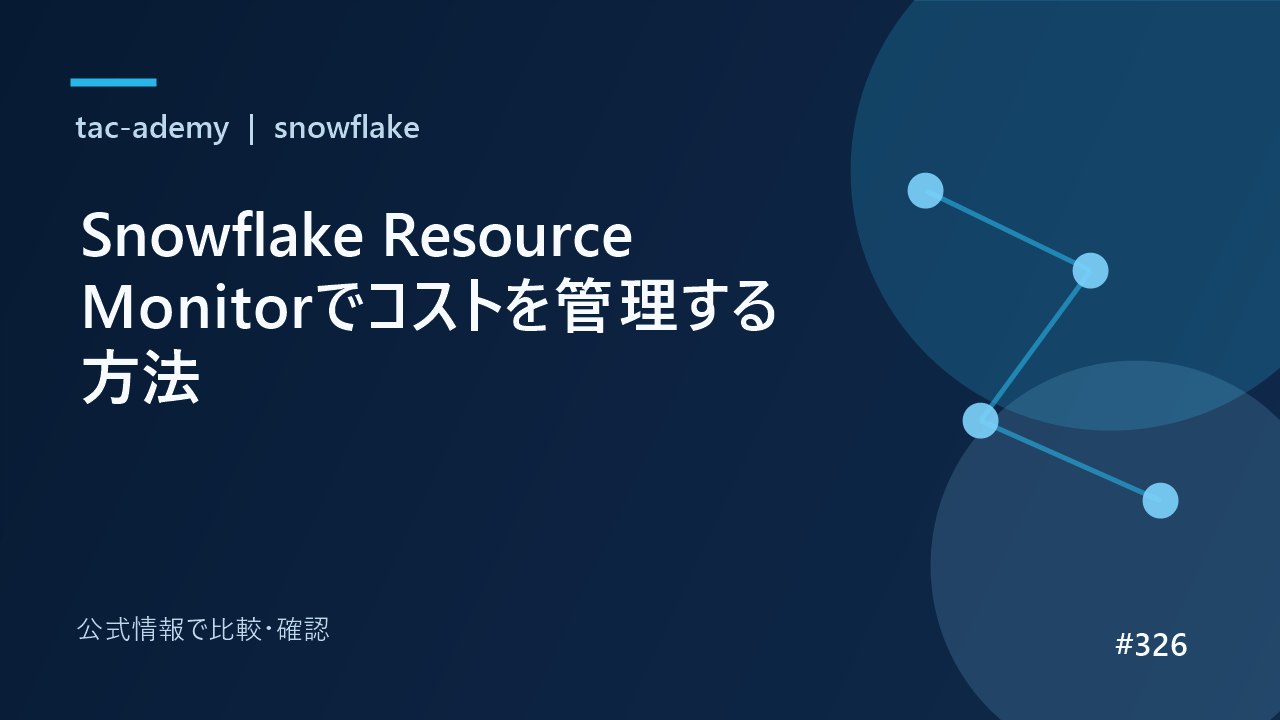 tac-ademy | snowflake

Snowflake Resource Monitorでコストを管理する方法

公式情報で比較･確認

#326